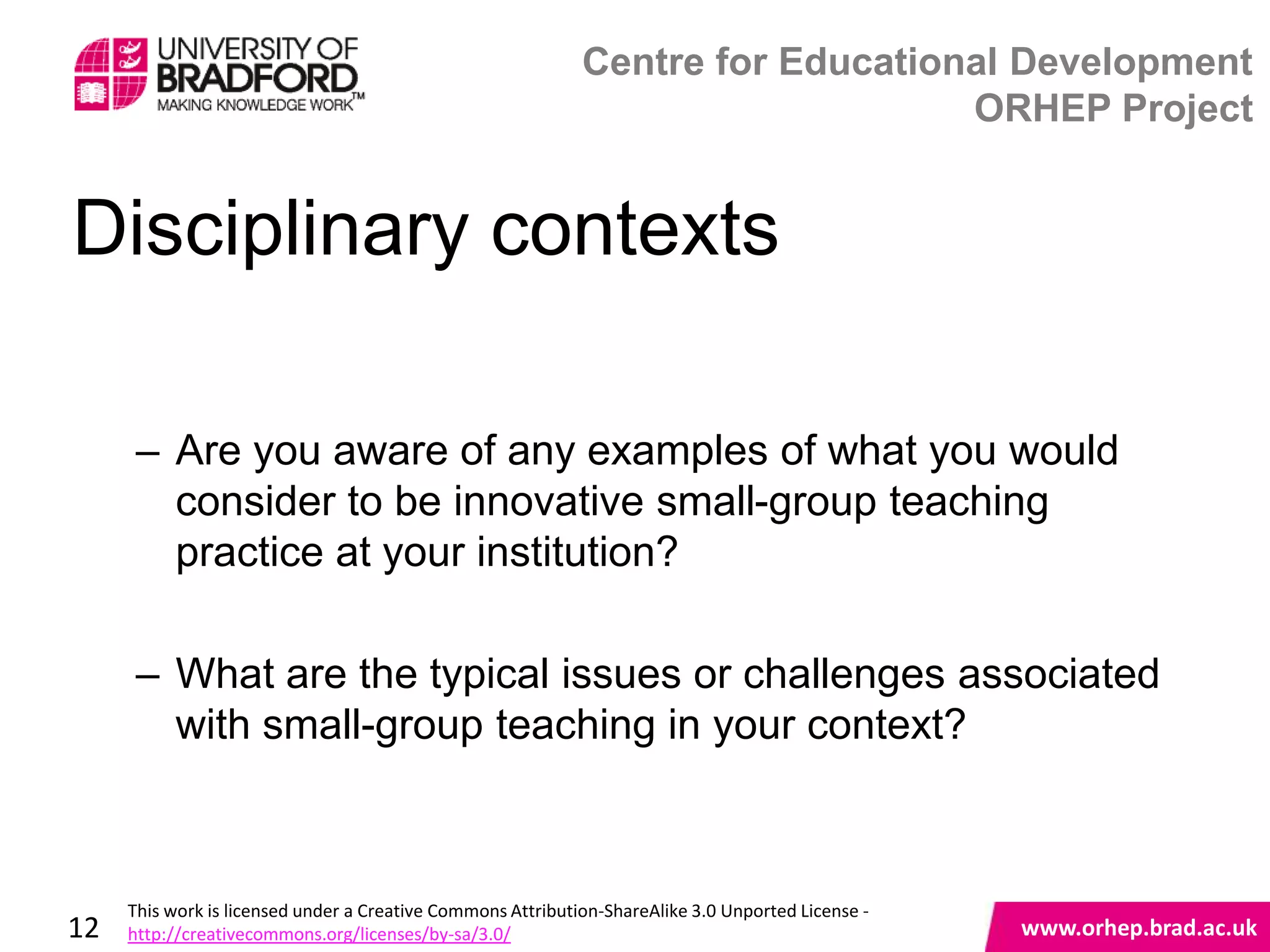 UNIVERSITY OF BRADFORD
MAKING KNOWLEDGE WORK™

Centre for Educational Development
ORHEP Project

Disciplinary contexts

– Are you aware of any examples of what you would consider to be innovative small-group teaching practice at your institution?

– What are the typical issues or challenges associated with small-group teaching in your context?

12

This work is licensed under a Creative Commons Attribution-ShareAlike 3.0 Unported License - http://creativecommons.org/licenses/by-sa/3.0/

www.orhep.brad.ac.uk